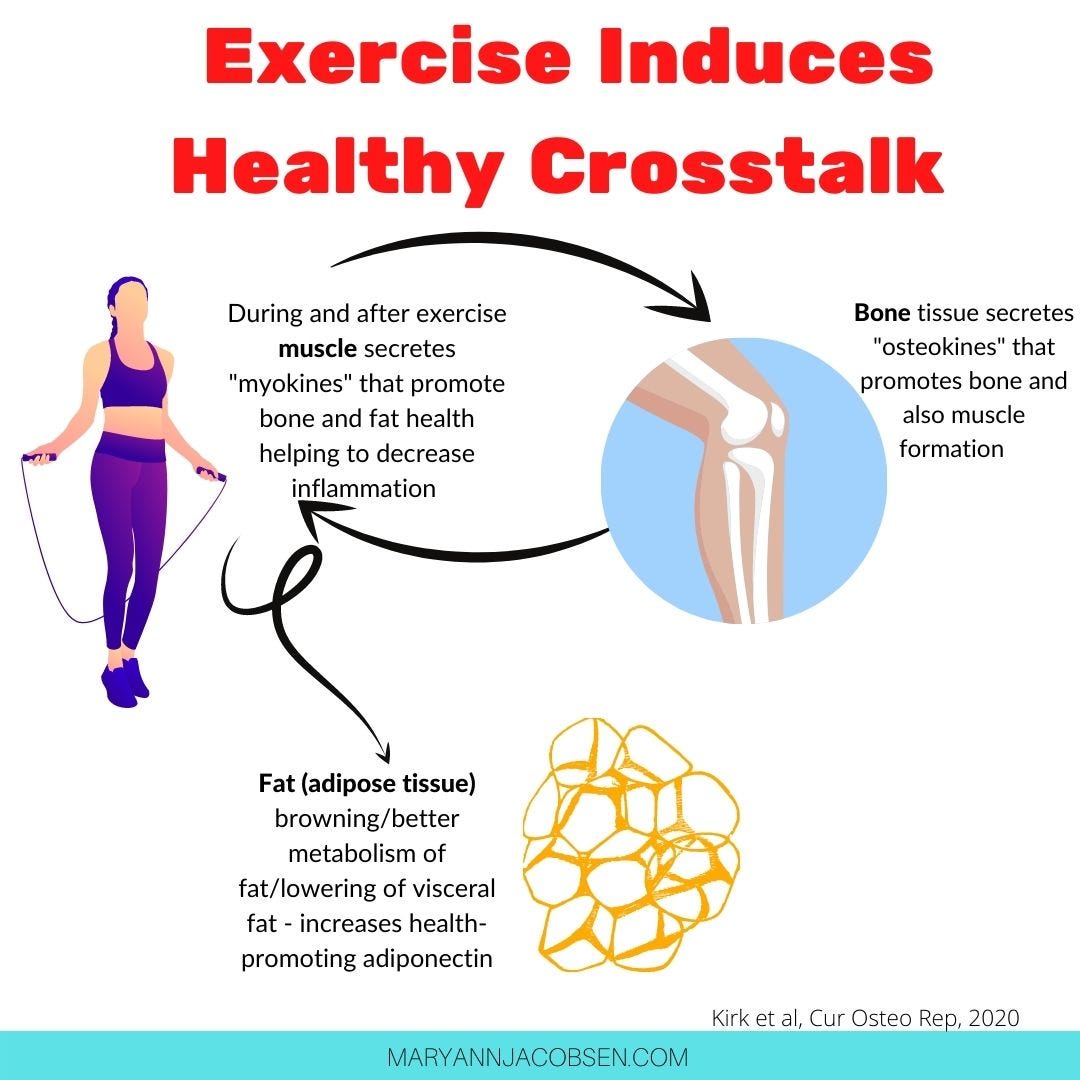 Exercise Induces Healthy Crosstalk

During and after exercise muscle secretes "myokines" that promote bone and fat health helping to decrease inflammation

Bone tissue secretes "osteokines" that promotes bone and also muscle formation

Fat (adipose tissue) browning/better metabolism of fat/lowering of visceral fat - increases health-promoting adiponectin

Kirk et al, Cur Osteo Rep, 2020

MARYANNJACOBSEN.COM